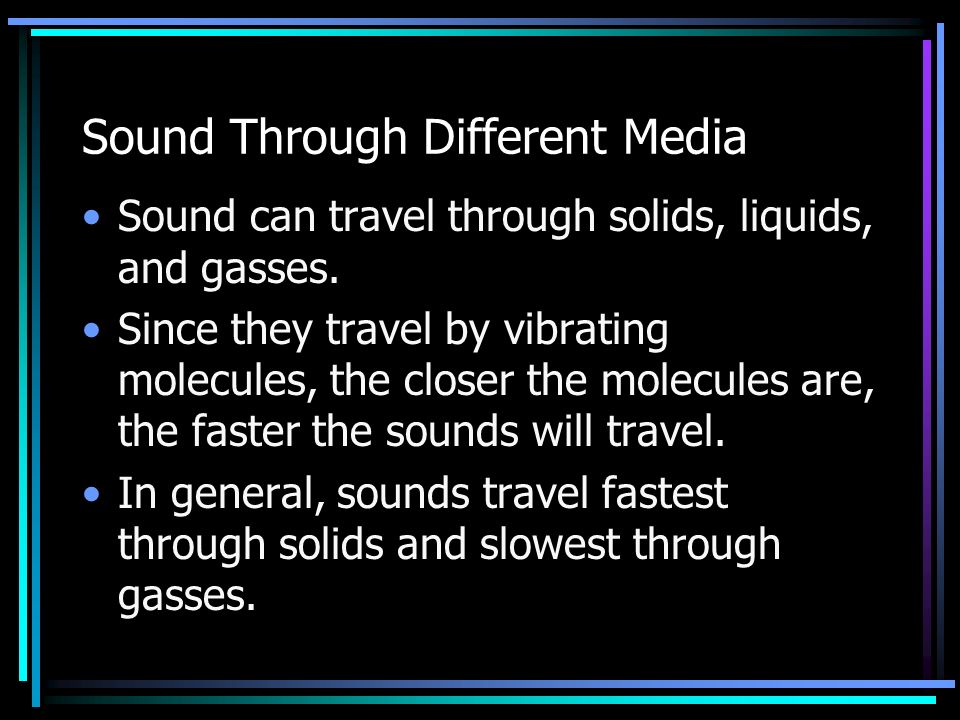 Sound Through Different Media

• Sound can travel through solids, liquids, and gasses.

• Since they travel by vibrating molecules, the closer the molecules are, the faster the sounds will travel.

• In general, sounds travel fastest through solids and slowest through gasses.